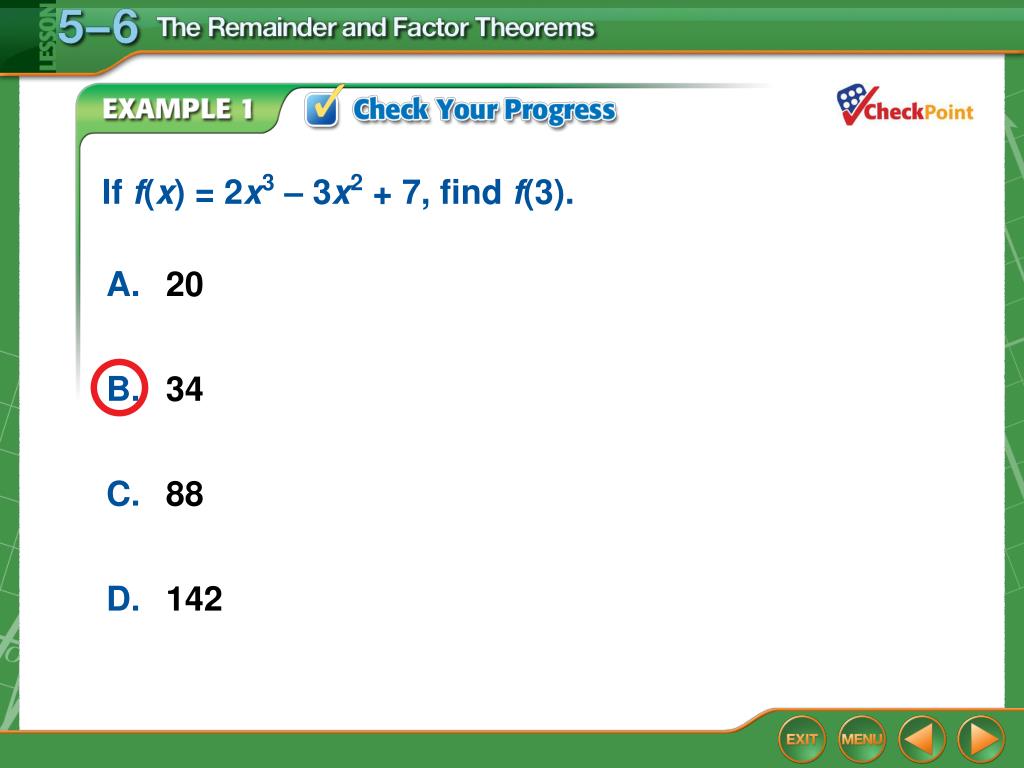 LESSON 5–6 The Remainder and Factor Theorems

EXAMPLE 1 Check Your Progress

CheckPoint

If $f(x) = 2x^3 – 3x^2 + 7$, find $f(3)$.

A. 20

B. 34

C. 88

D. 142

EXIT MENU